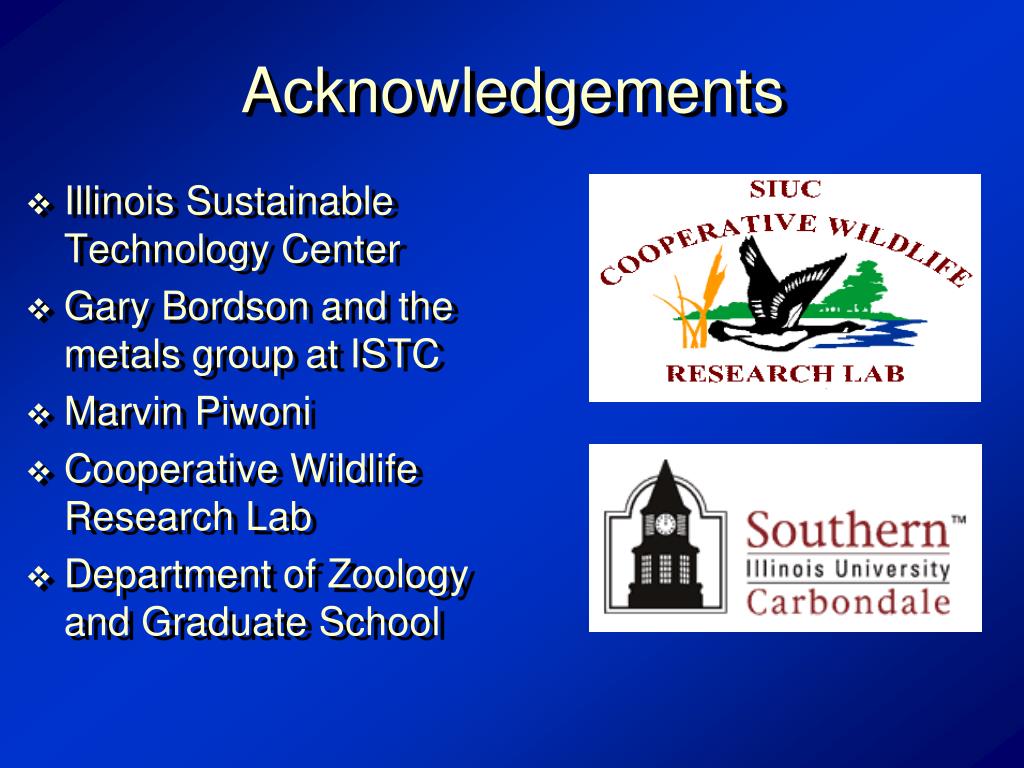 Acknowledgements

❖ Illinois Sustainable Technology Center
❖ Gary Bordson and the metals group at ISTC
❖ Marvin Piwoni
❖ Cooperative Wildlife Research Lab
❖ Department of Zoology and Graduate School

SIUC
COOPERATIVE WILDLIFE
RESEARCH LAB

Southern™
Illinois University
Carbondale